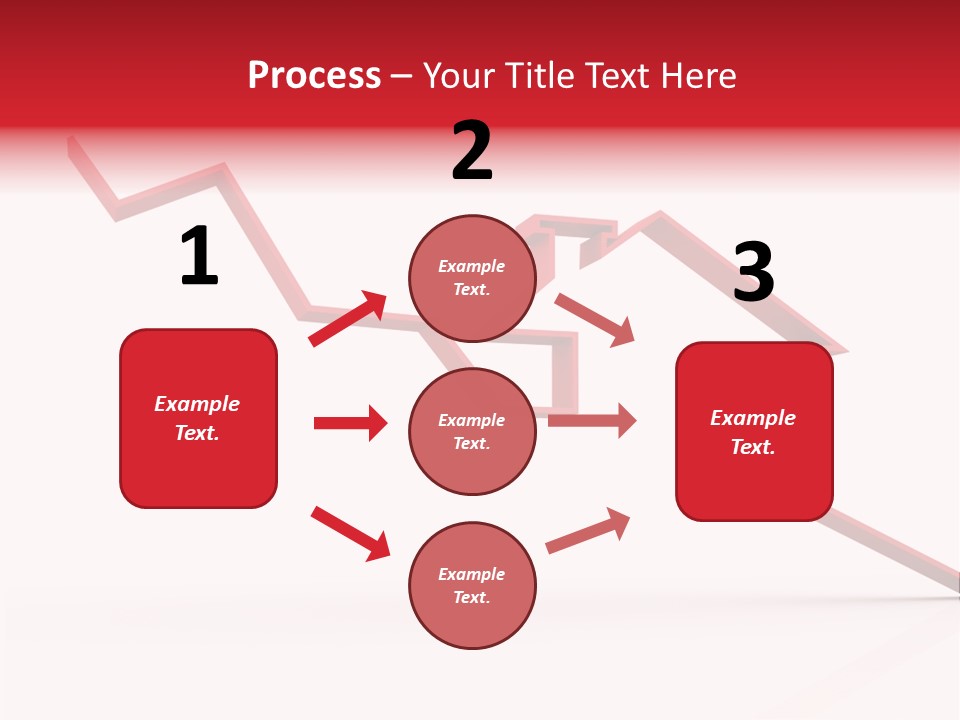 Process – Your Title Text Here

1

Example Text.

2

Example Text.

Example Text.

Example Text.

3

Example Text.